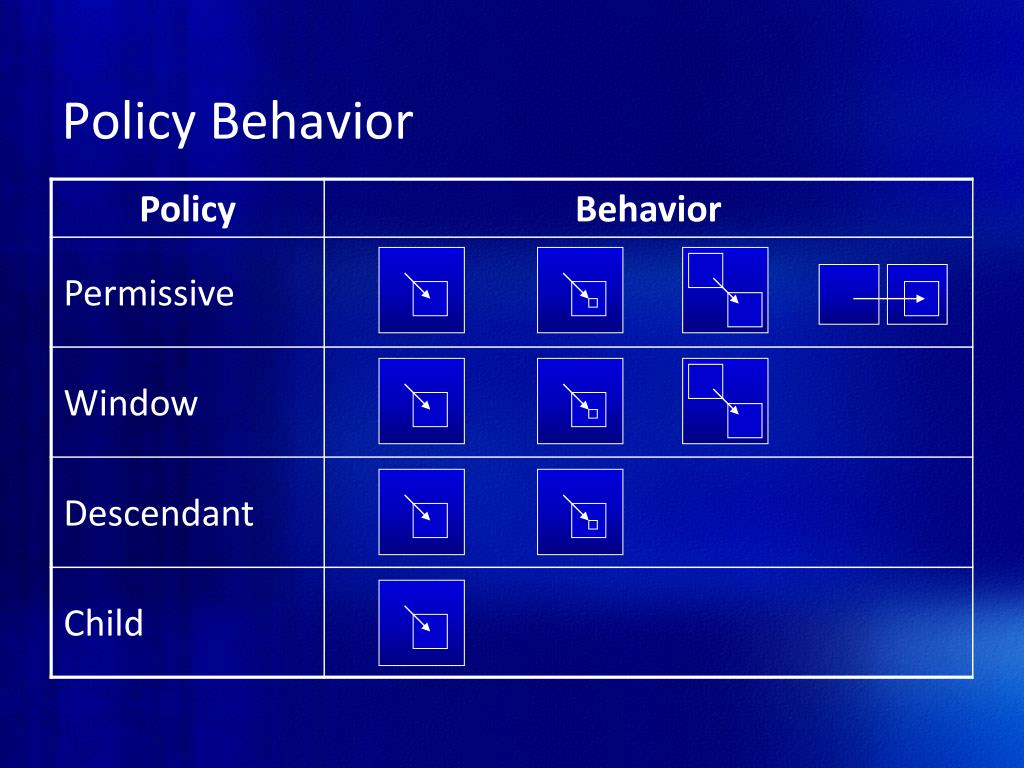 Policy Behavior

| Policy | Behavior |
|---|---|
| Permissive | |
| Window | |
| Descendant | |
| Child | |